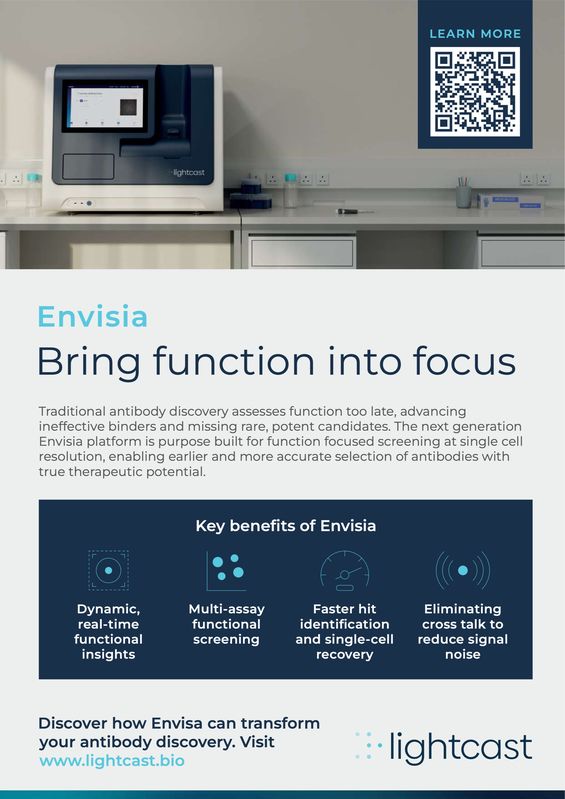 LEARN MORE

lightcast

Envisia

Bring function into focus

Traditional antibody discovery assesses function too late, advancing ineffective binders and missing rare, potent candidates. The next generation Envisia platform is purpose built for function focused screening at single cell resolution, enabling earlier and more accurate selection of antibodies with true therapeutic potential.

Key benefits of Envisia

Dynamic, real-time functional insights

Multi-assay functional screening

Faster hit identification and single-cell recovery

Eliminating cross talk to reduce signal noise

Discover how Envisa can transform your antibody discovery. Visit www.lightcast.bio

lightcast